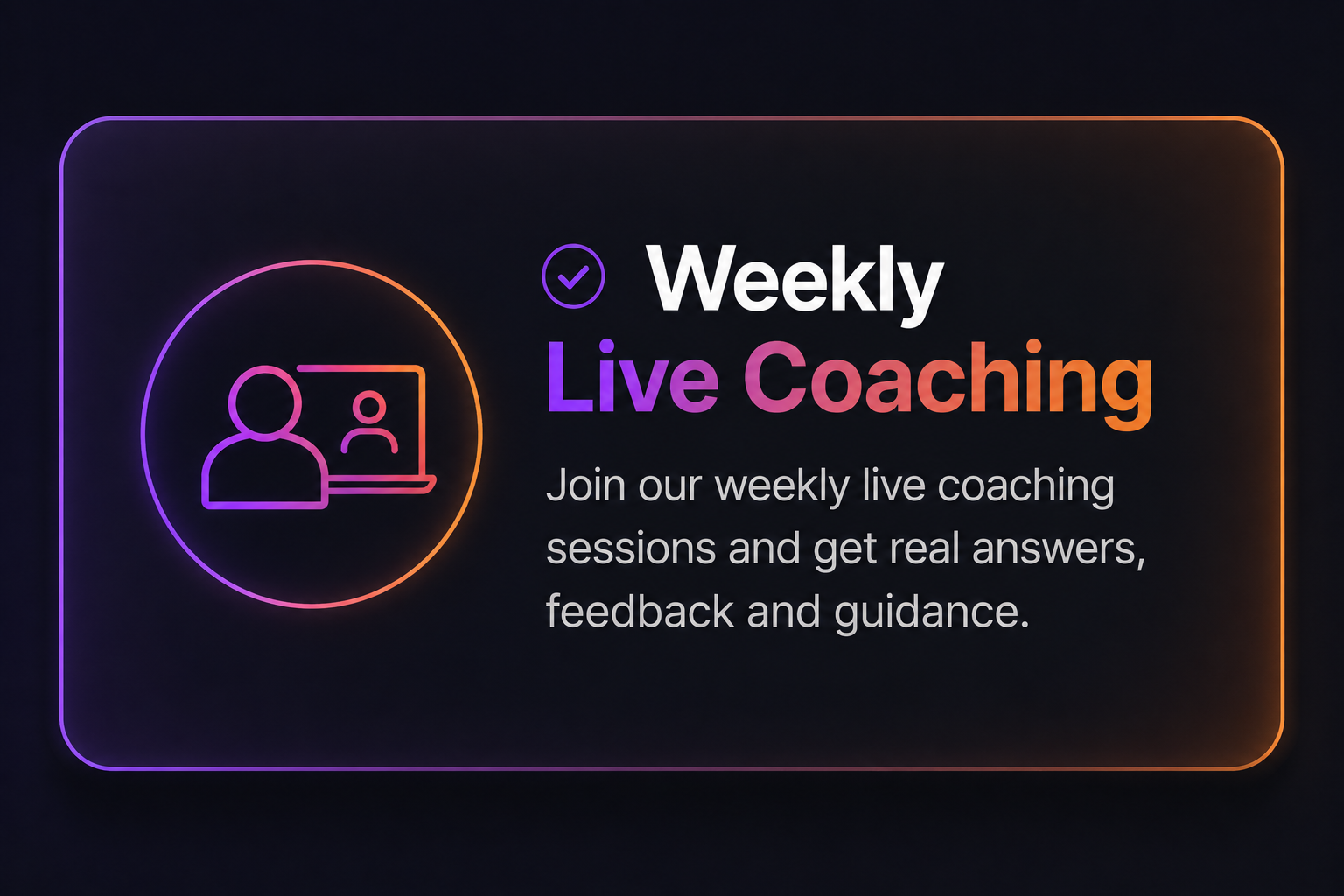 Weekly
Live Coaching

Join our weekly live coaching sessions and get real answers, feedback and guidance.